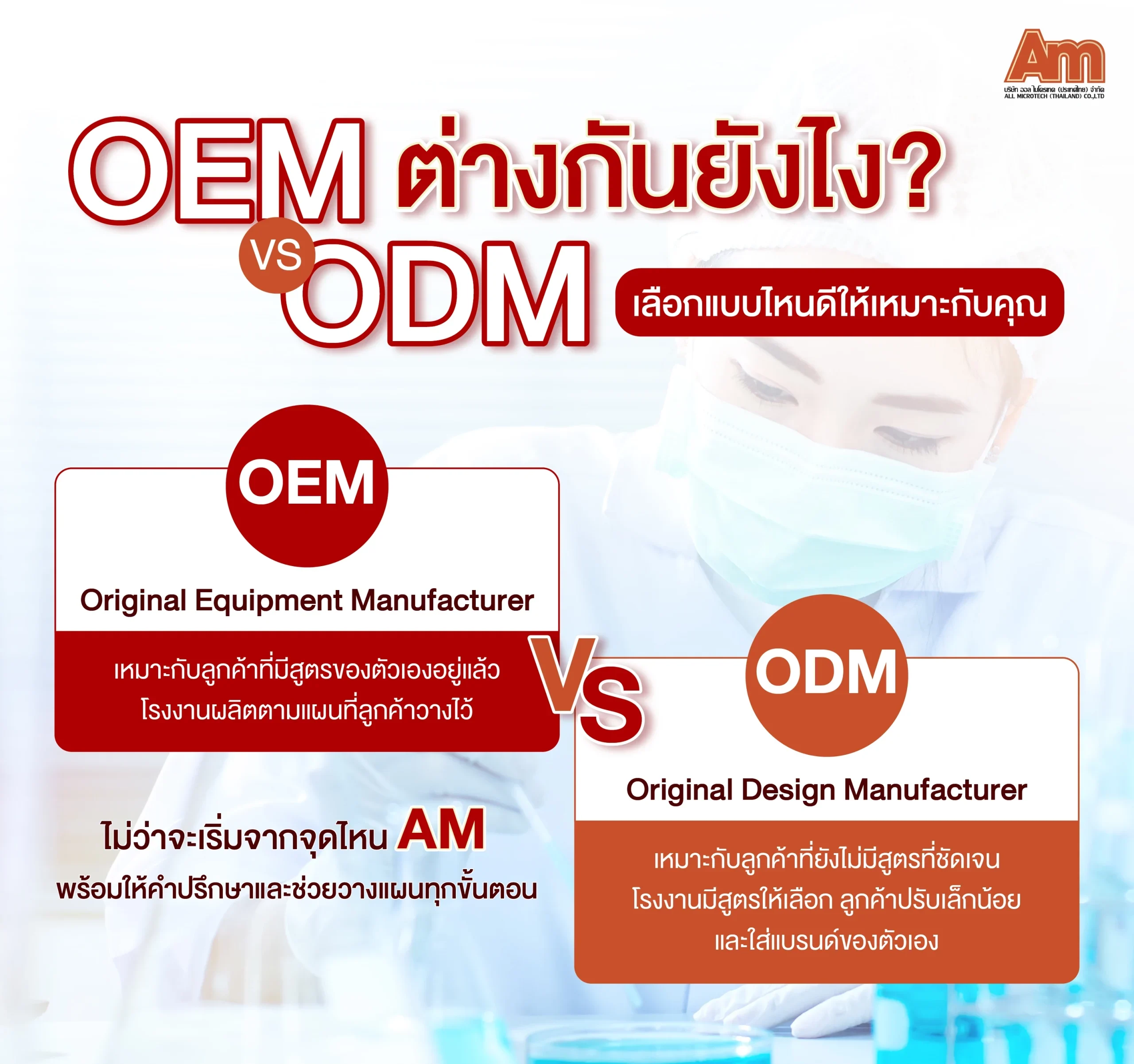 Am
บริษัท ออล ไมโครเทค (ประเทศไทย) จำกัด
ALL MICROTECH (THAILAND) CO.,LTD

OEM ต่างกันยังไง?
VS
ODM

เลือกแบบไหนดีให้เหมาะกับคุณ

OEM
Original Equipment Manufacturer
เหมาะกับลูกค้าที่มีสูตรของตัวเองอยู่แล้ว โรงงานผลิตตามแผนที่ลูกค้าวางไว้

VS

ODM
Original Design Manufacturer
เหมาะกับลูกค้าที่ยังไม่มีสูตรที่ชัดเจน โรงงานมีสูตรให้เลือก ลูกค้าปรับเล็กน้อย และใส่แบรนด์ของตัวเอง

ไม่ว่าจะเริ่มจากจุดไหน AM
พร้อมให้คำปรึกษาและช่วยวางแผนทุกขั้นตอน